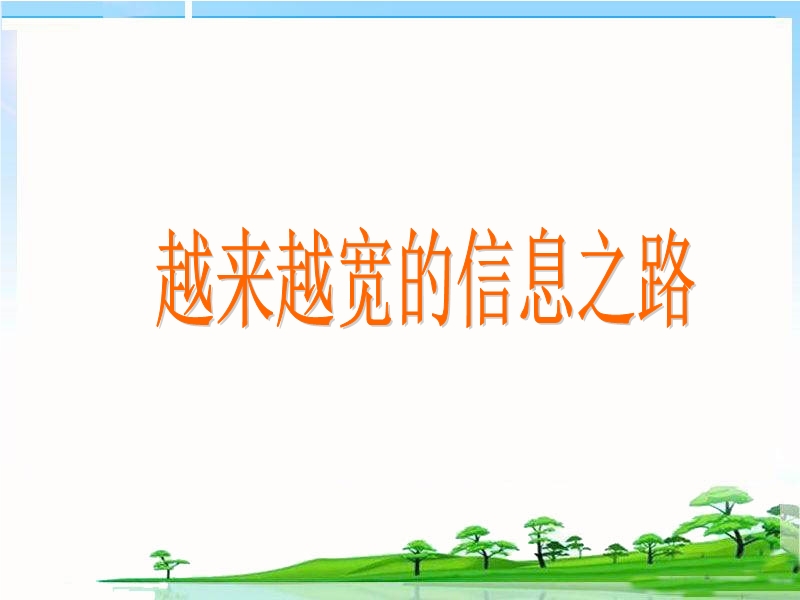 越来越宽的信息之路